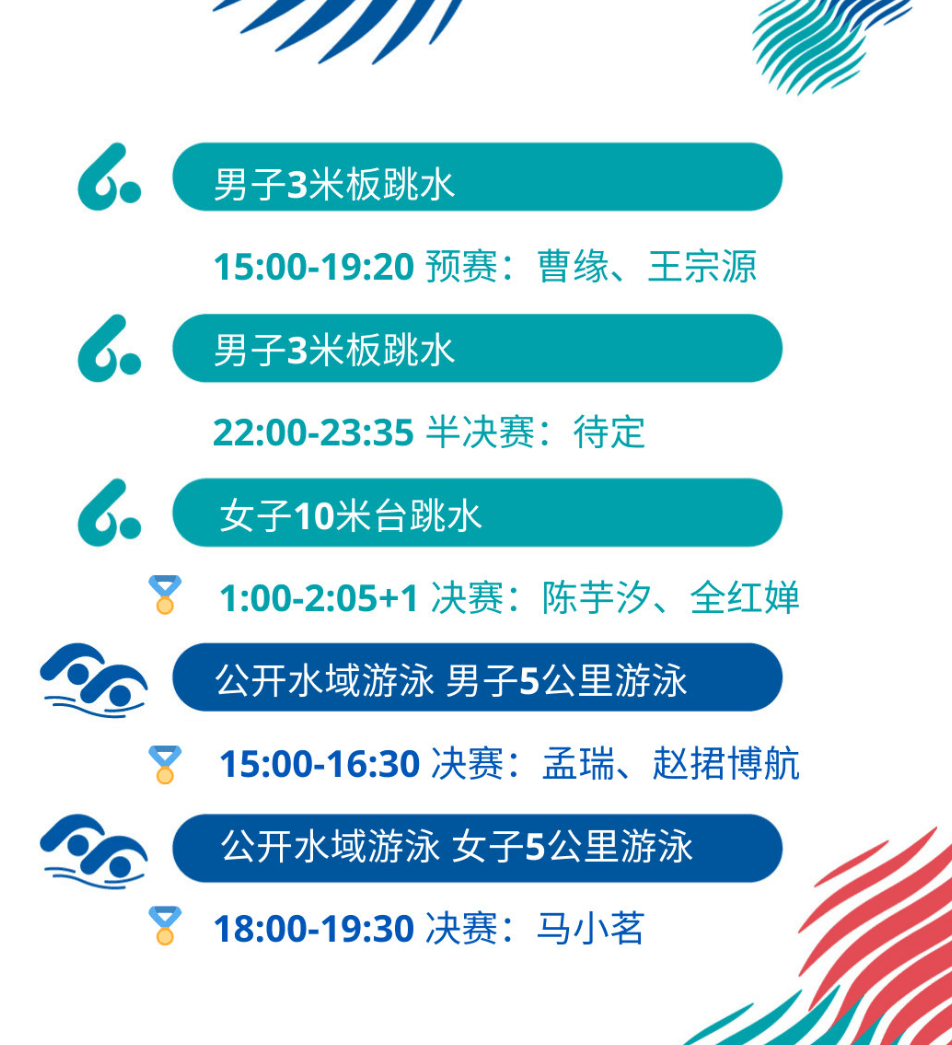 男子3米板跳水

15:00-19:20 预赛：曹缘、王宗源

男子3米板跳水

22:00-23:35 半决赛：待定

女子10米台跳水

1:00-2:05+1 决赛：陈芋汐、全红婵

公开水域游泳 男子5公里游泳

15:00-16:30 决赛：孟瑞、赵捃博航

公开水域游泳 女子5公里游泳

18:00-19:30 决赛：马小茗